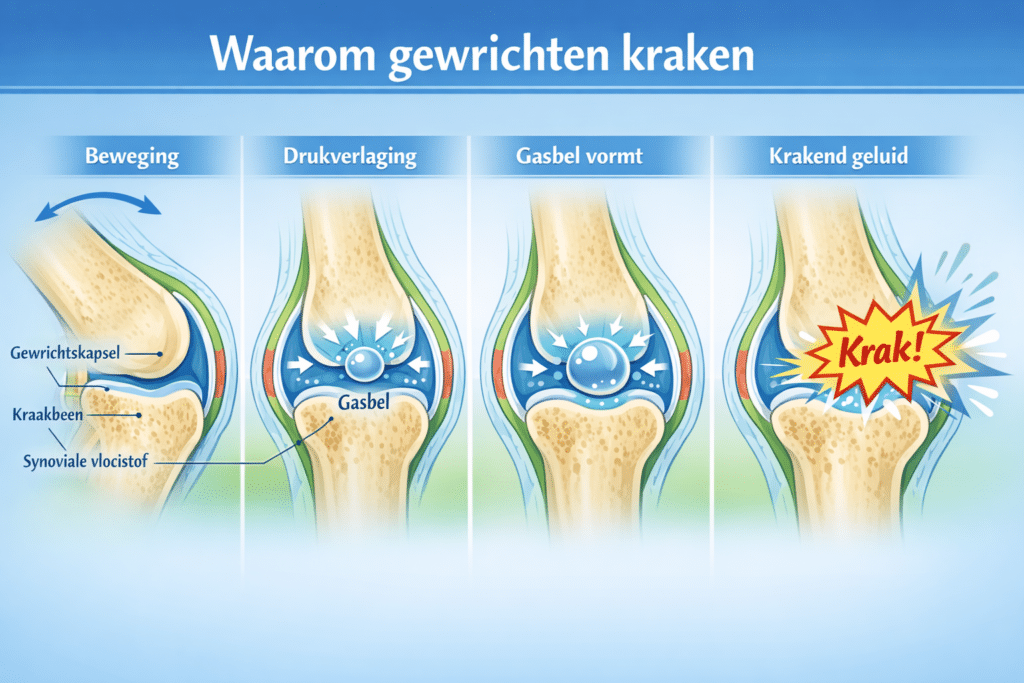 Waarom gewrichten kraken

Beweging

Drukverlaging

Gasbel vormt

Krakend geluid

Gewrichtskapsel

Kraakbeen

Synoviale vlocistof

Gasbel

Krak!